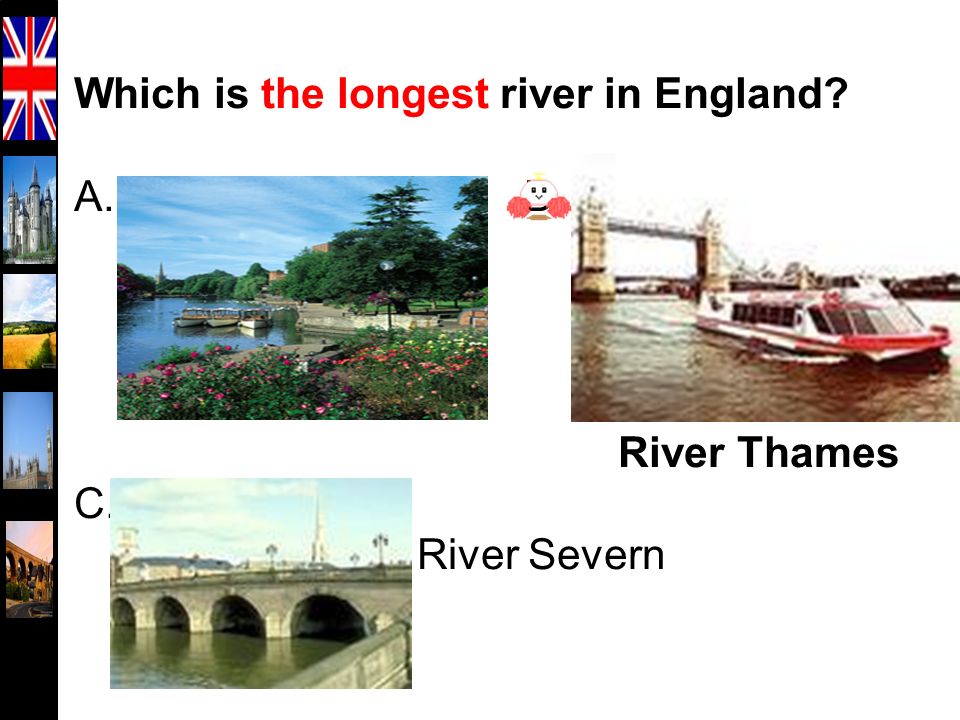 Which is the longest river in England?

A.

River Thames

C.

River Severn